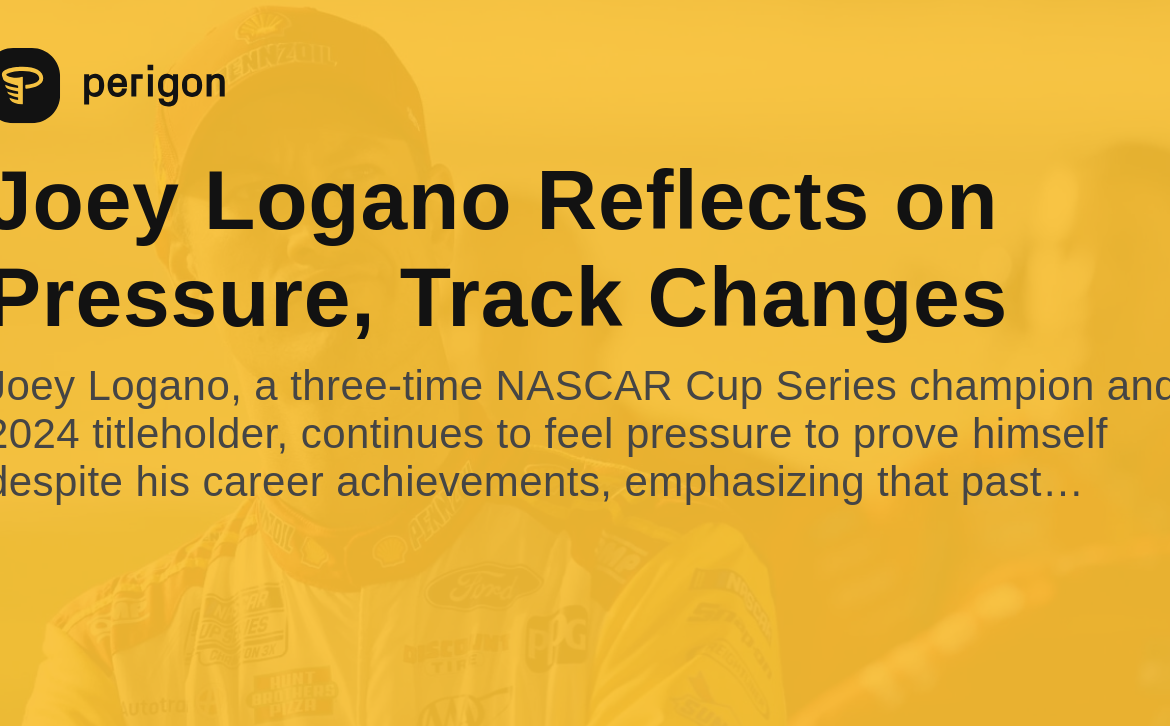 perigon

Joey Logano Reflects on Pressure, Track Changes

Joey Logano, a three-time NASCAR Cup Series champion and 2024 titleholder, continues to feel pressure to prove himself despite his career achievements, emphasizing that past…